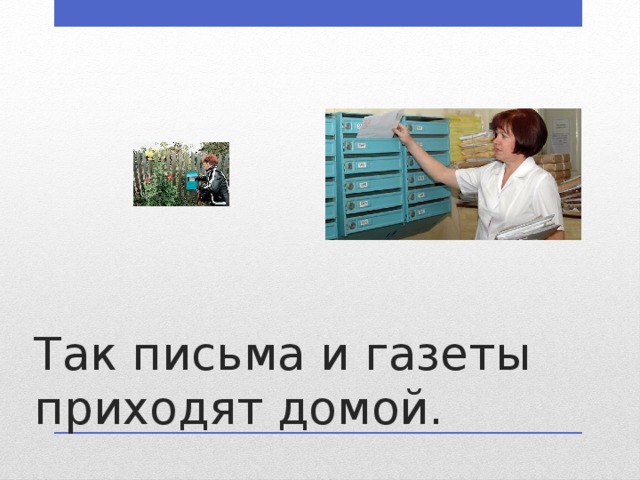 Так письма и газеты приходят домой.